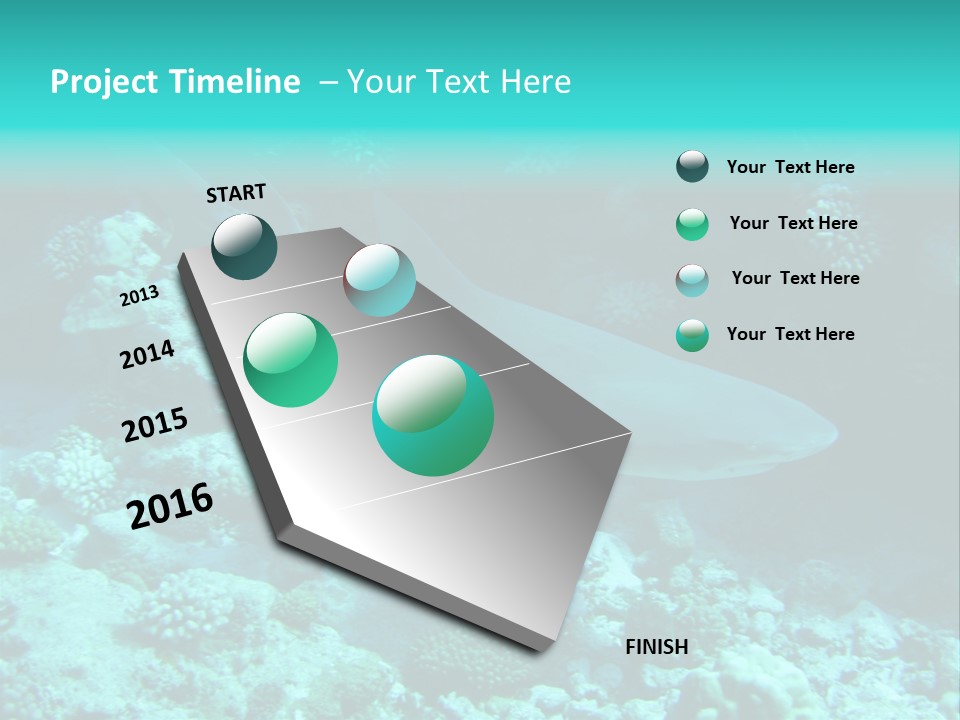 Project Timeline – Your Text Here

START

2013

2014

2015

2016

FINISH

Your Text Here

Your Text Here

Your Text Here

Your Text Here